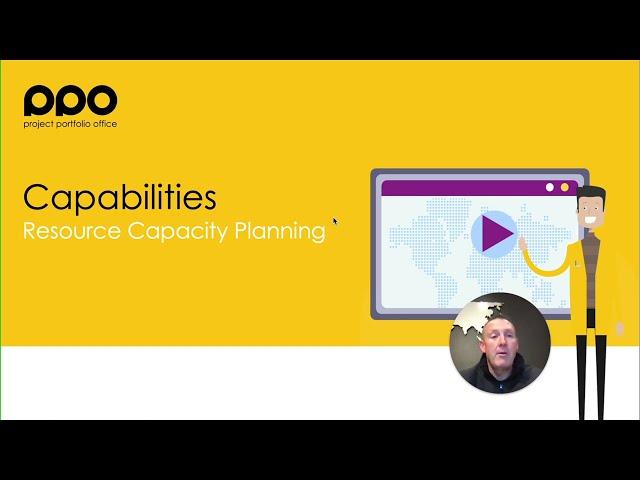 ppo
project portfolio office

Capabilities
Resource Capacity Planning